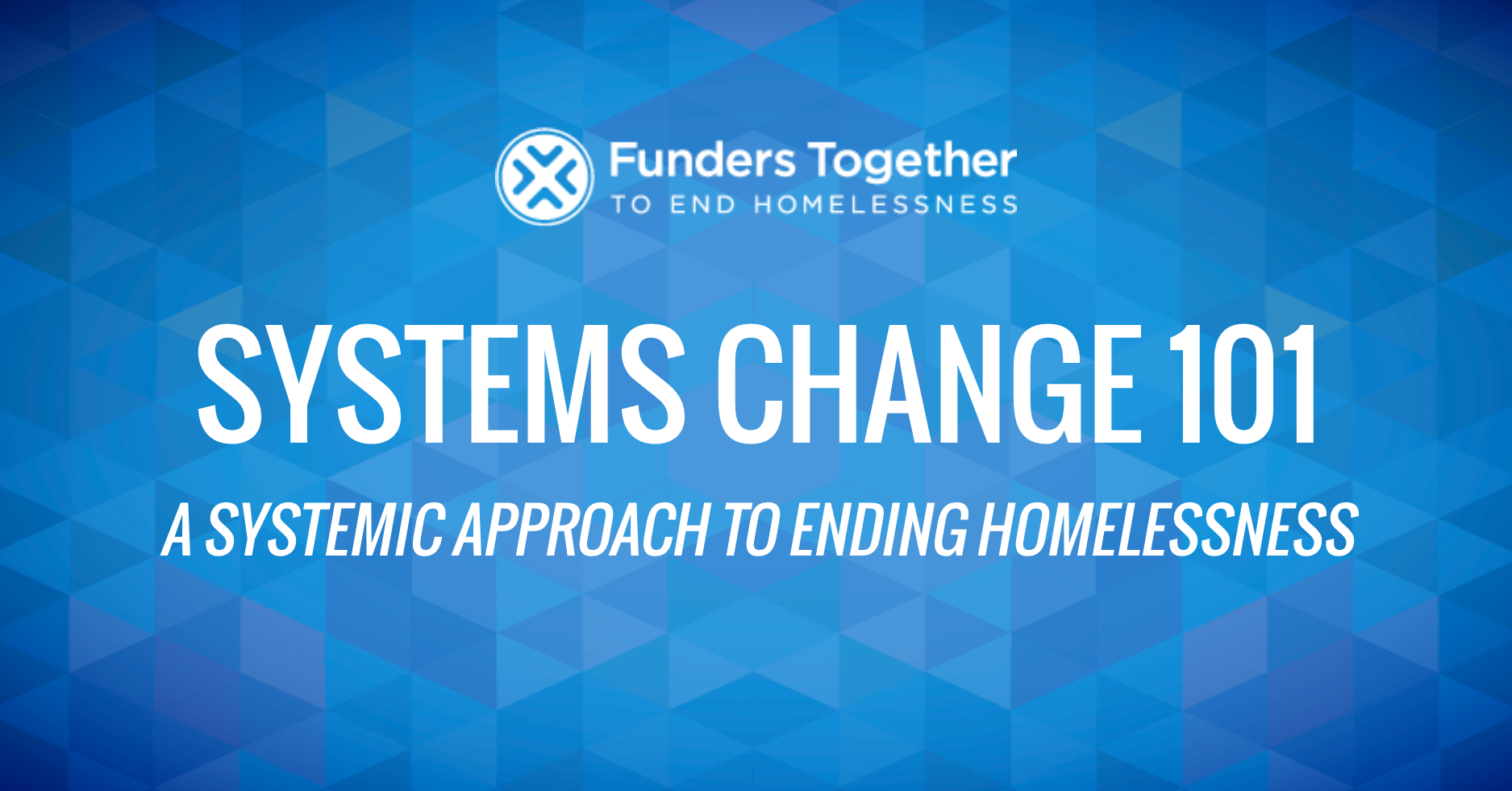 Funders Together
TO END HOMELESSNESS

SYSTEMS CHANGE 101

A SYSTEMIC APPROACH TO ENDING HOMELESSNESS